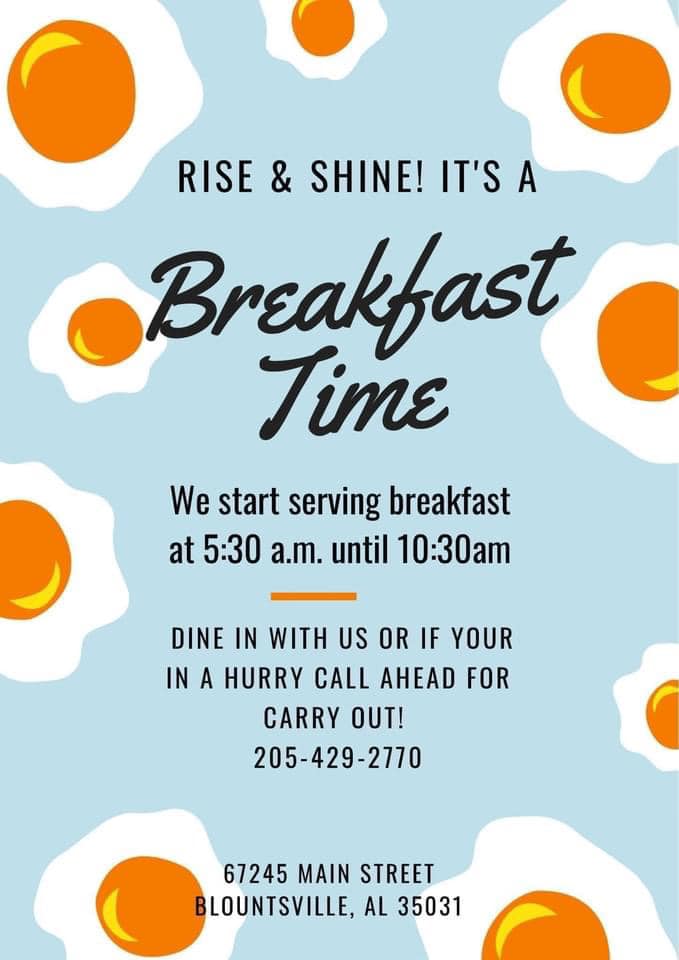 RISE & SHINE! IT'S A

Breakfast Time

We start serving breakfast at 5:30 a.m. until 10:30am

DINE IN WITH US OR IF YOUR IN A HURRY CALL AHEAD FOR CARRY OUT!
205-429-2770

67245 MAIN STREET
BLOUNTSVILLE, AL 35031